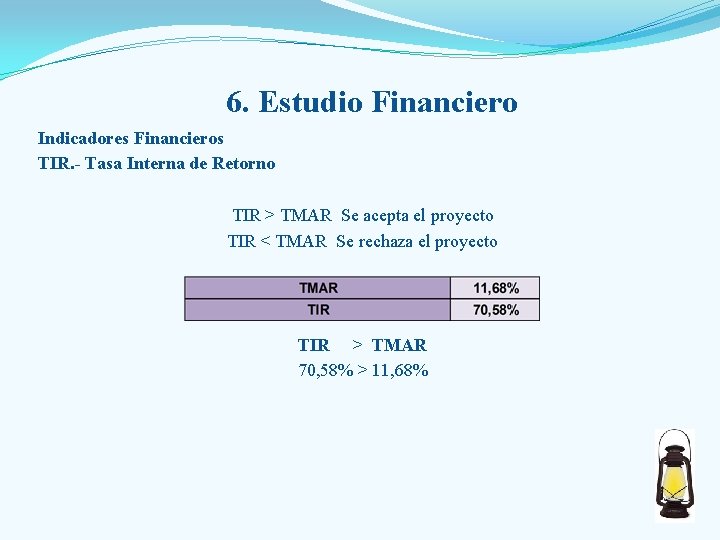 6. Estudio Financiero

Indicadores Financieros
TIR.- Tasa Interna de Retorno

TIR > TMAR Se acepta el proyecto
TIR < TMAR Se rechaza el proyecto

| TMAR | 11,68% |
|---|---|
| TIR | 70,58% |

TIR > TMAR
70,58% > 11,68%